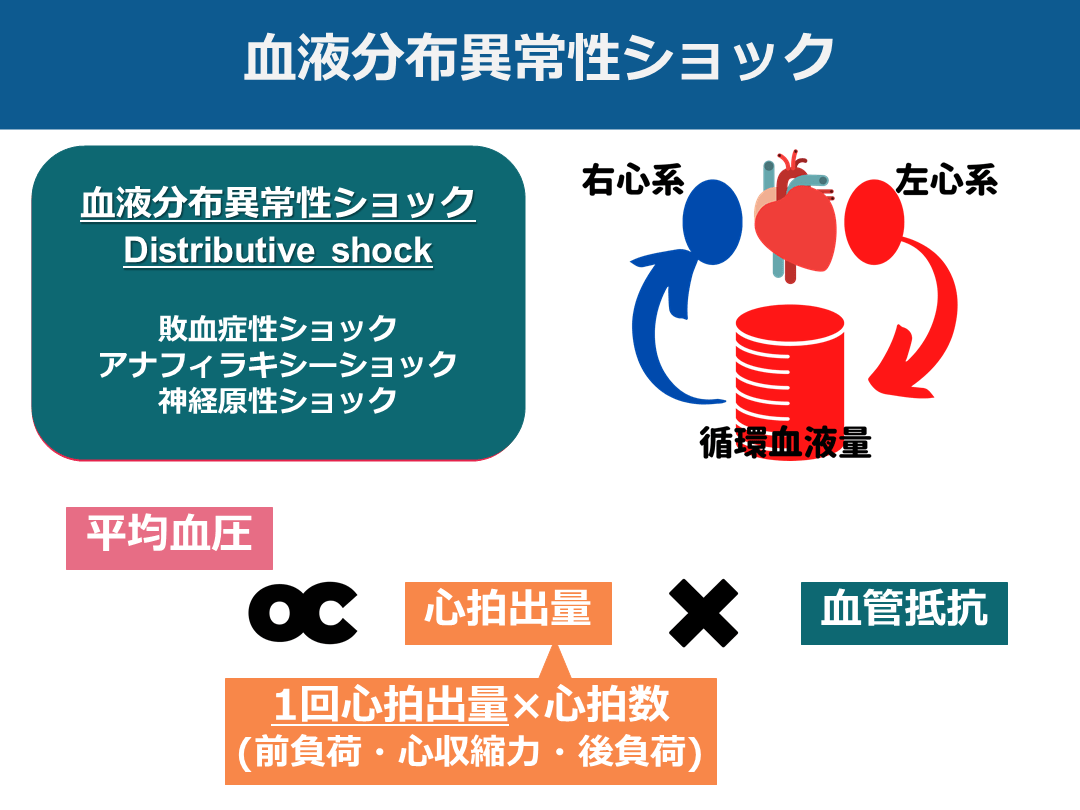 血液分布異常性ショック

血液分布異常性ショック
Distributive shock

敗血症性ショック
アナフィラキシーショック
神経原性ショック

右心系

左心系

循環血液量

平均血圧

$\propto$

心拍出量

$\times$

血管抵抗

1回心拍出量×心拍数
(前負荷・心収縮力・後負荷)